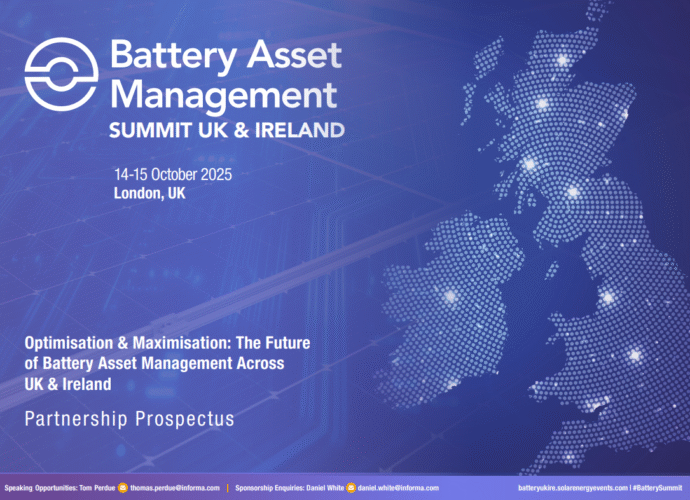 Battery Asset Management
SUMMIT UK & IRELAND

14-15 October 2025
London, UK

Optimisation & Maximisation: The Future of Battery Asset Management Across UK & Ireland

Partnership Prospectus

Speaking Opportunities: Tom Perdue thomas.perdue@informa.com | Sponsorship Enquiries: Daniel White daniel.white@informa.com

batteryukire.solarenergyevents.com | #BatterySummit